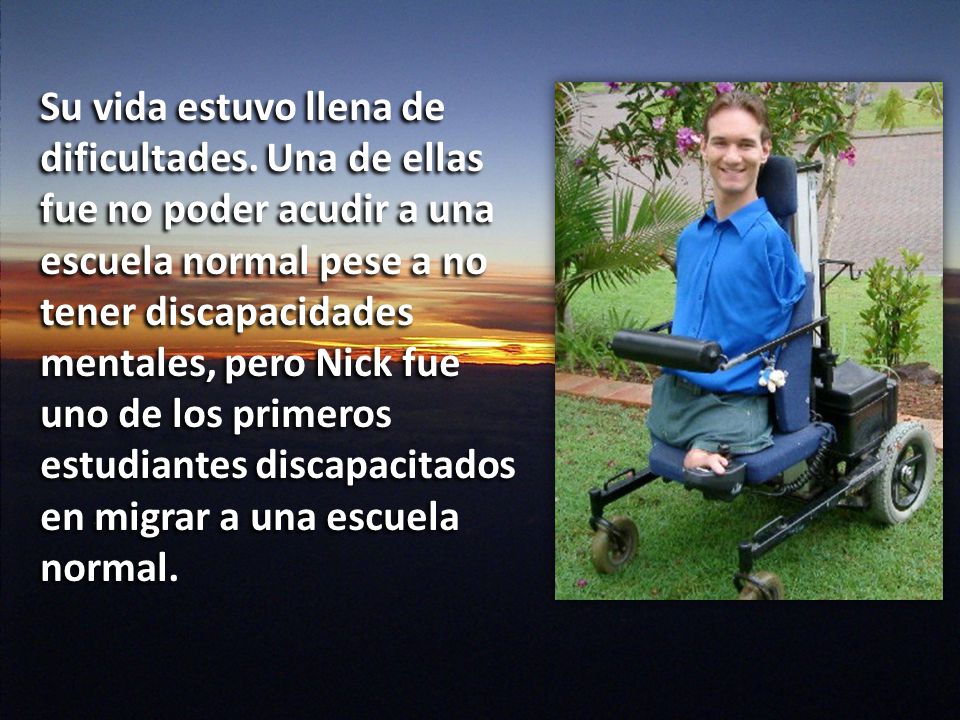 Su vida estuvo llena de dificultades. Una de ellas fue no poder acudir a una escuela normal pese a no tener discapacidades mentales, pero Nick fue uno de los primeros estudiantes discapacitados en migrar a una escuela normal.